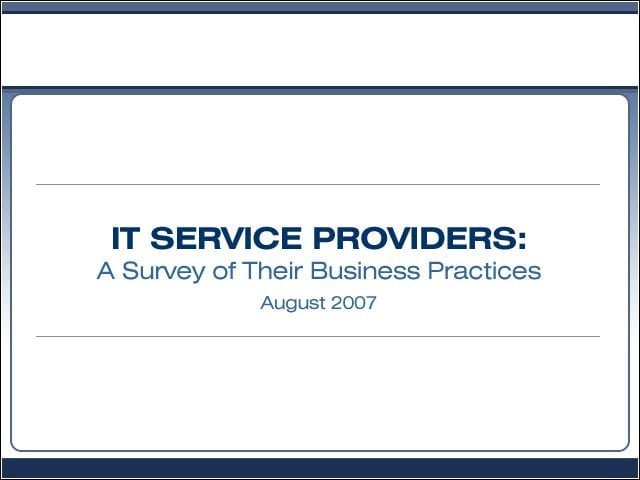 IT SERVICE PROVIDERS:
A Survey of Their Business Practices
August 2007